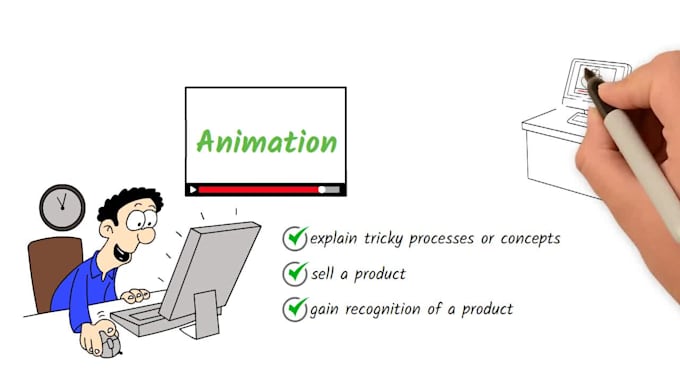 Animation

explain tricky processes or concepts

sell a product

gain recognition of a product